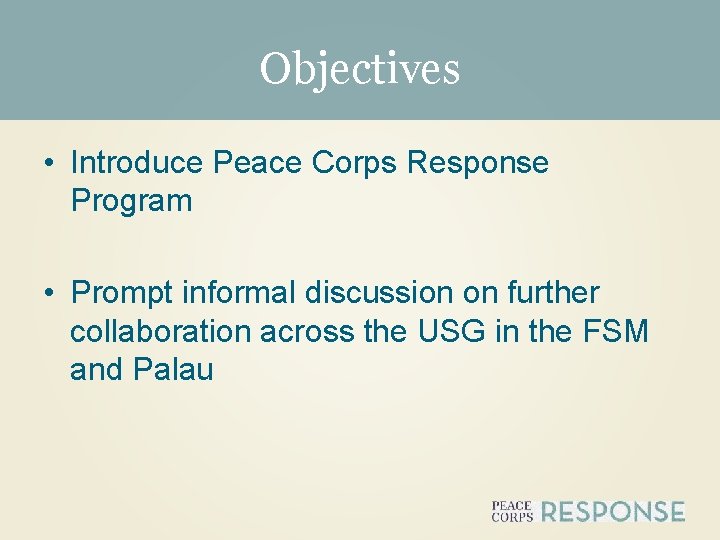 Objectives

• Introduce Peace Corps Response Program

• Prompt informal discussion on further collaboration across the USG in the FSM and Palau

PEACE CORPS RESPONSE